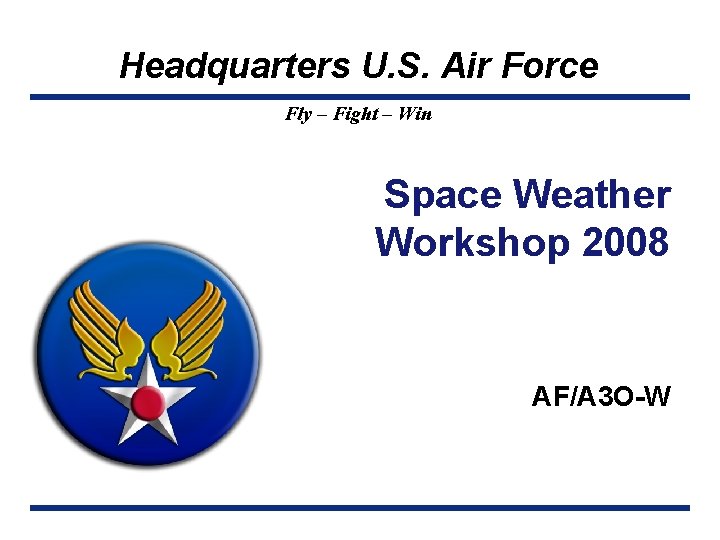 Headquarters U.S. Air Force

Fly – Fight – Win

Space Weather Workshop 2008

AF/A3O-W